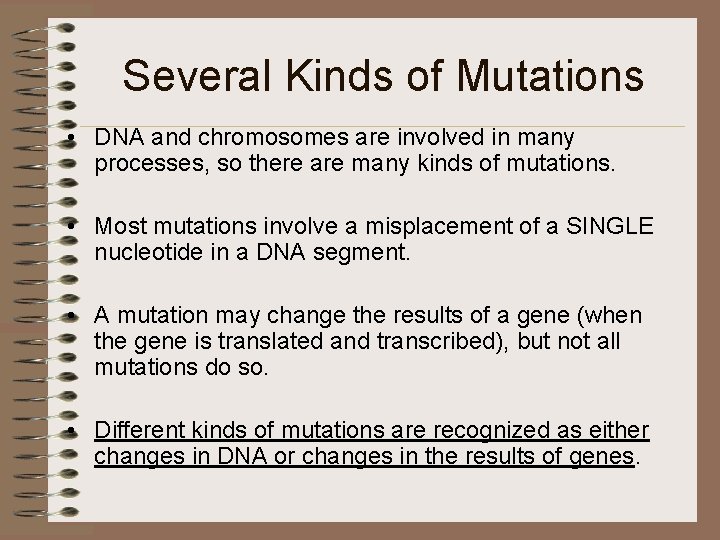 Several Kinds of Mutations

• DNA and chromosomes are involved in many processes, so there are many kinds of mutations.

• Most mutations involve a misplacement of a SINGLE nucleotide in a DNA segment.

• A mutation may change the results of a gene (when the gene is translated and transcribed), but not all mutations do so.

• Different kinds of mutations are recognized as either changes in DNA or changes in the results of genes.